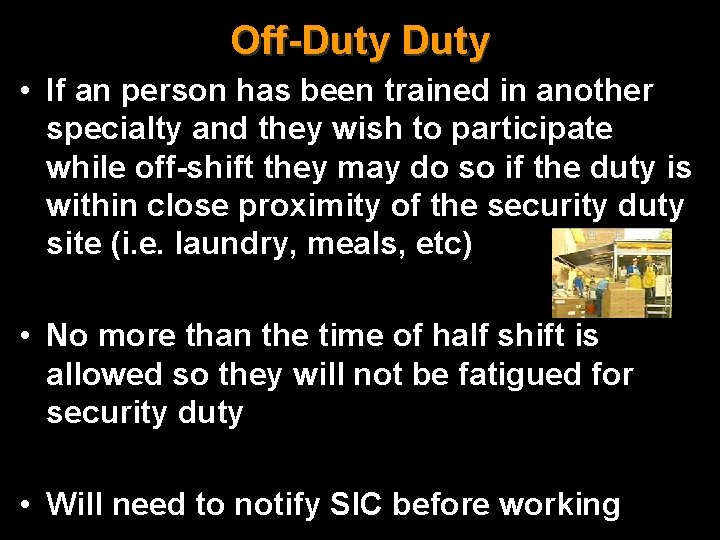 Off-Duty Duty

• If an person has been trained in another specialty and they wish to participate while off-shift they may do so if the duty is within close proximity of the security duty site (i.e. laundry, meals, etc)

• No more than the time of half shift is allowed so they will not be fatigued for security duty

• Will need to notify SIC before working